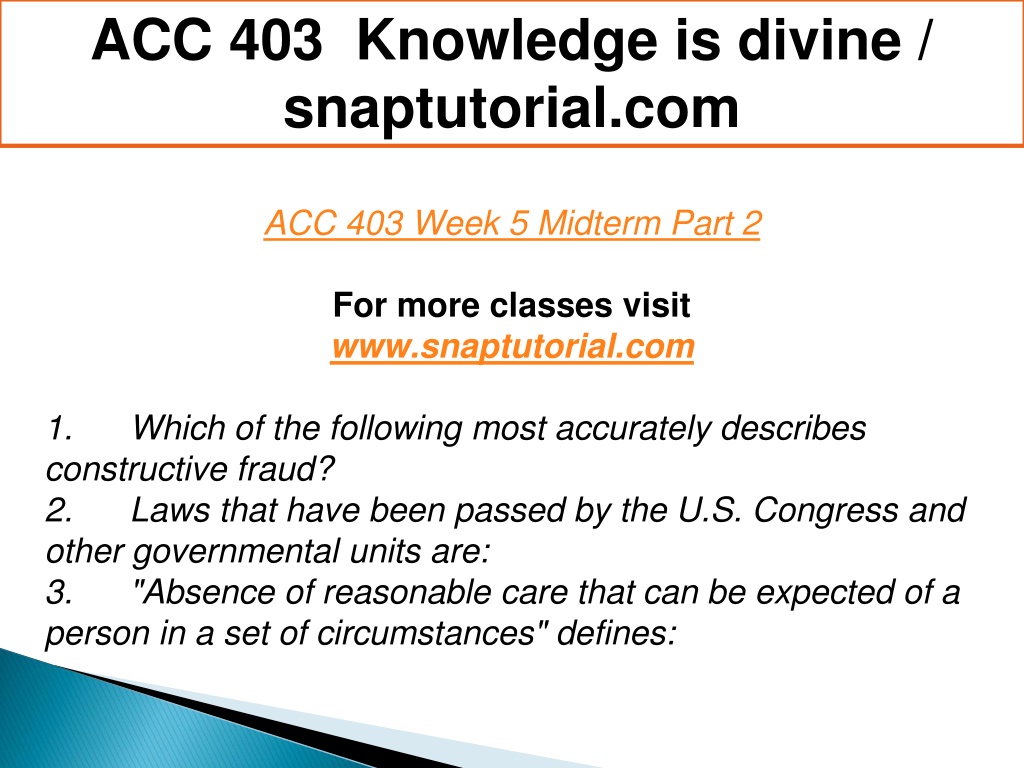 ACC 403 Knowledge is divine / snaptutorial.com

ACC 403 Week 5 Midterm Part 2

For more classes visit
www.snaptutorial.com

1. Which of the following most accurately describes constructive fraud?
2. Laws that have been passed by the U.S. Congress and other governmental units are:
3. "Absence of reasonable care that can be expected of a person in a set of circumstances" defines: